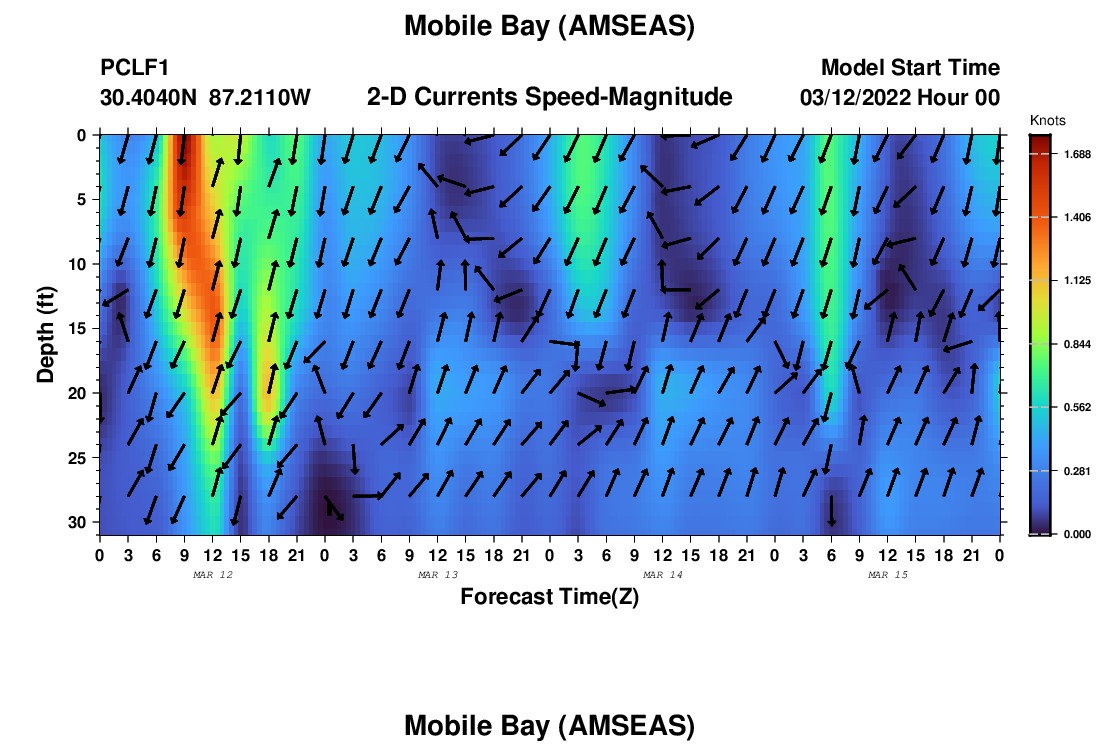 Mobile Bay (AMSEAS)

PCLF1
30.4040N 87.2110W

2-D Currents Speed-Magnitude

Model Start Time
03/12/2022 Hour 00

Knots
1.688
1.406
1.125
0.844
0.562
0.281
0.000

Depth (ft)
0
5
10
15
20
25
30

0 3 6 9 12 15 18 21 0 3 6 9 12 15 18 21 0 3 6 9 12 15 18 21 0 3 6 9 12 15 18 21 0
MAR 12
MAR 13
MAR 14
MAR 15

Forecast Time(Z)

Mobile Bay (AMSEAS)